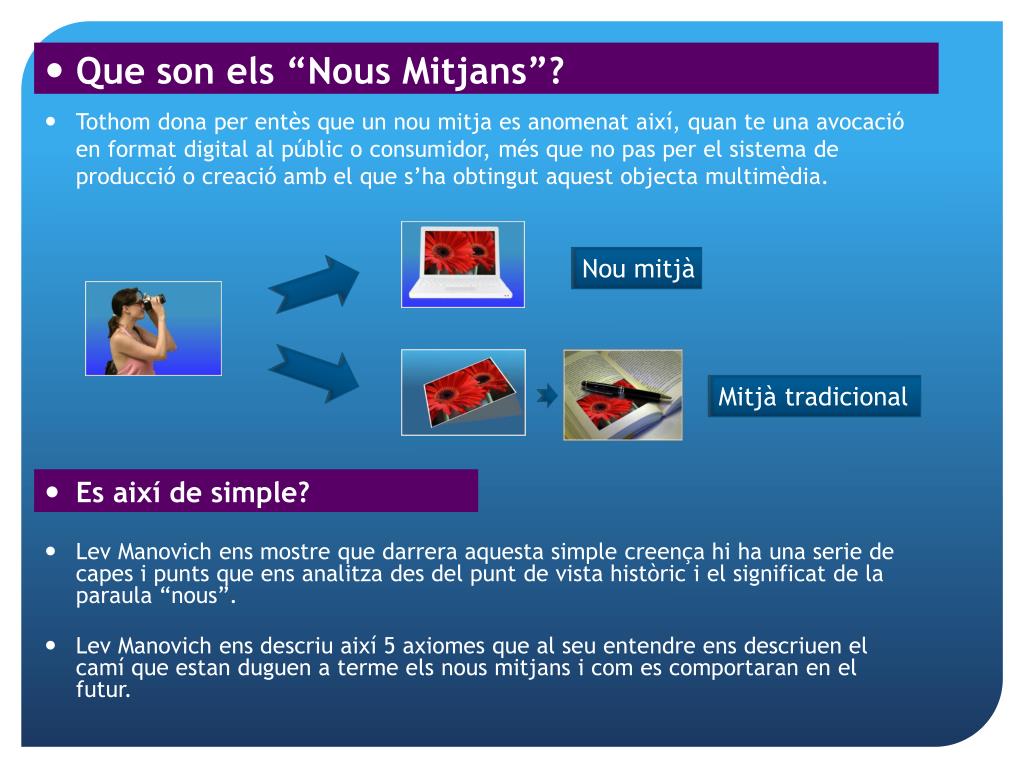 • Que son els “Nous Mitjans”?

• Tothom dona per entès que un nou mitja es anomenat així, quan te una avocació en format digital al públic o consumidor, més que no pas per el sistema de producció o creació amb el que s’ha obtingut aquest objecta multimèdia.

Nou mitjà

Mitjà tradicional

• Es així de simple?

• Lev Manovich ens mostre que darrera aquesta simple creença hi ha una serie de capes i punts que ens analitza des del punt de vista històric i el significat de la paraula “nous”.

• Lev Manovich ens descriu així 5 axiomes que al seu entendre ens descriuen el camí que estan duguen a terme els nous mitjans i com es comportaran en el futur.